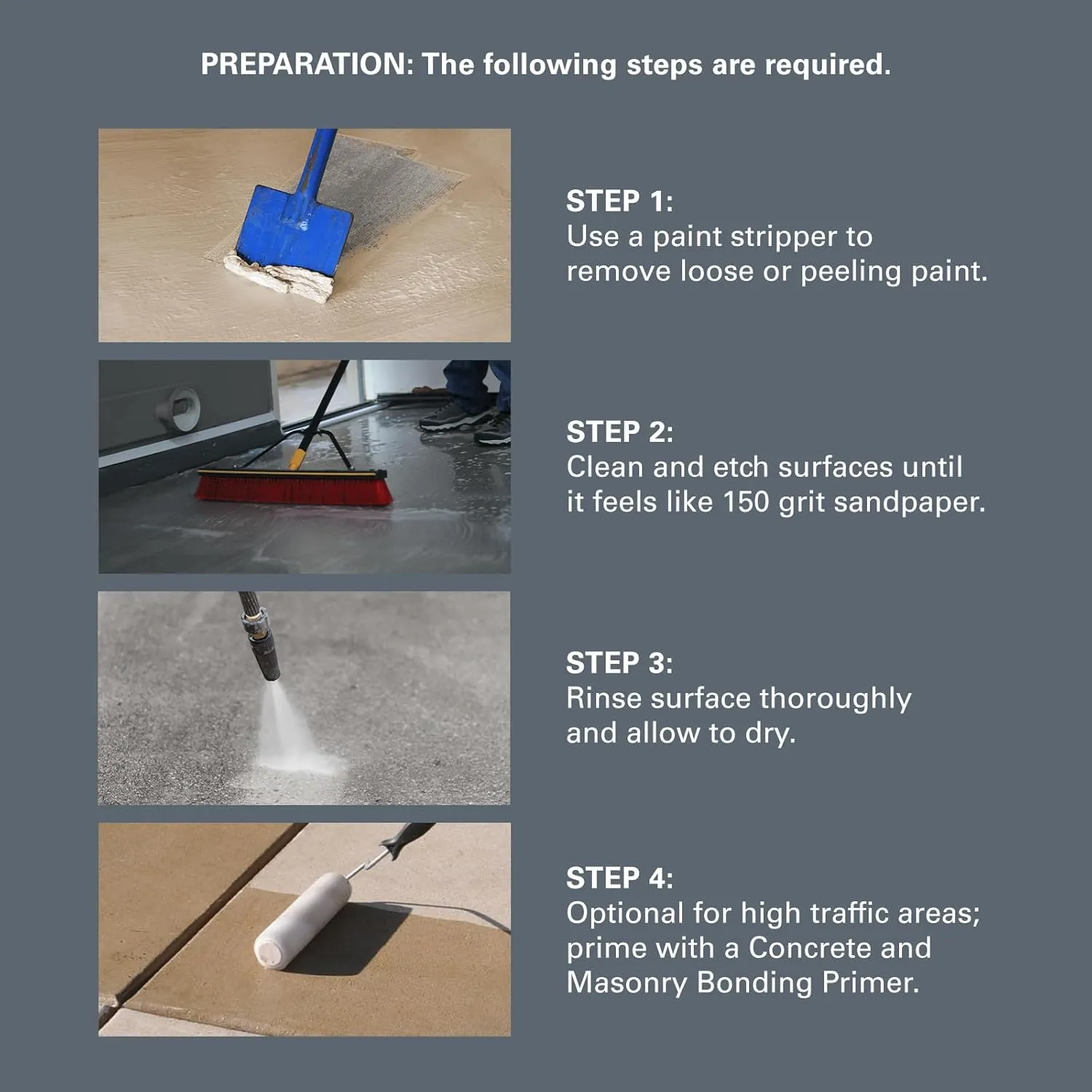 PREPARATION: The following steps are required.

STEP 1:
Use a paint stripper to remove loose or peeling paint.

STEP 2:
Clean and etch surfaces until it feels like 150 grit sandpaper.

STEP 3:
Rinse surface thoroughly and allow to dry.

STEP 4:
Optional for high traffic areas; prime with a Concrete and Masonry Bonding Primer.